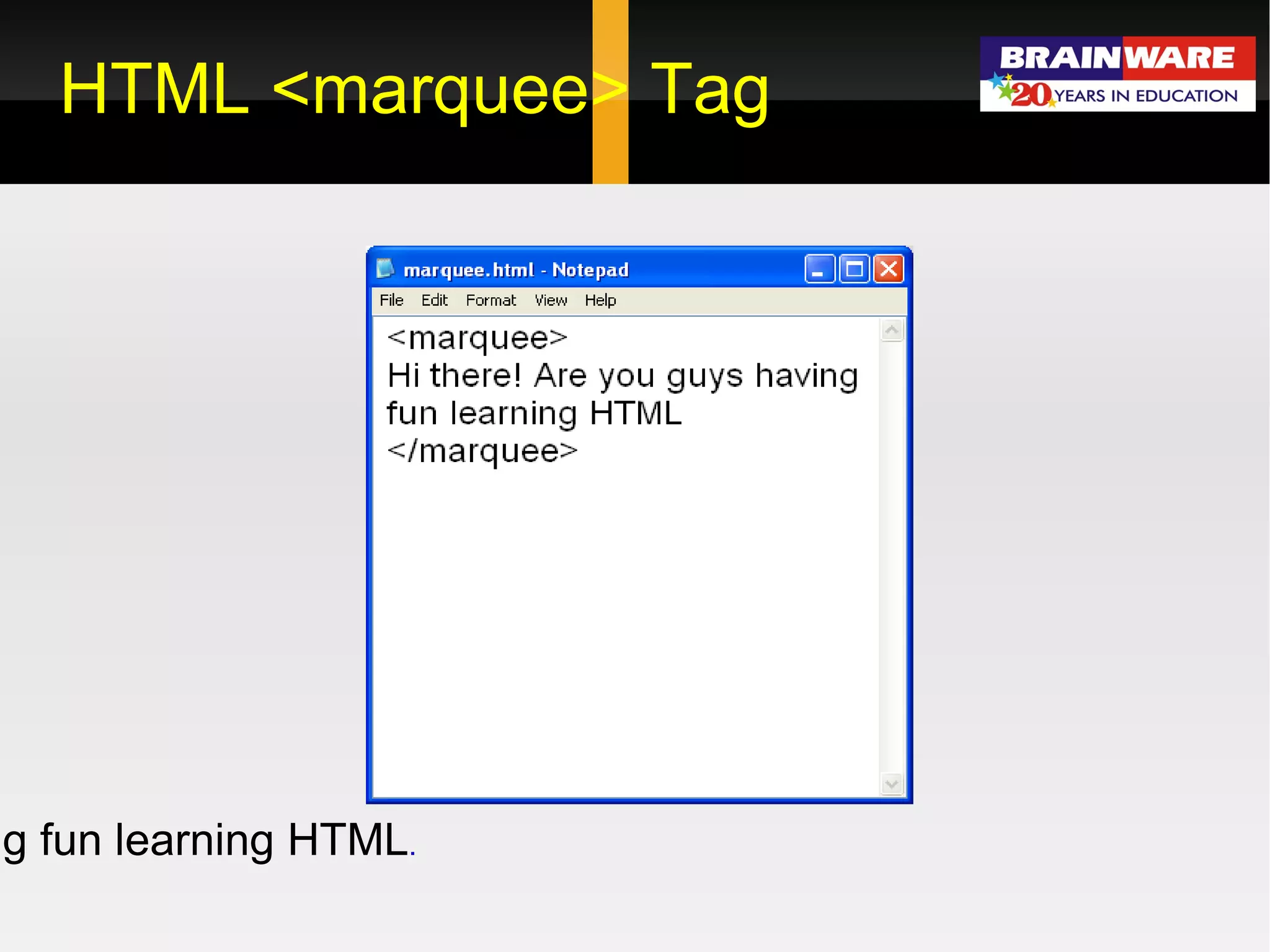 HTML <marquee> Tag

BRAINWARE
20 YEARS IN EDUCATION

marquee.html - Notepad
File Edit Format View Help

<marquee>
Hi there! Are you guys having fun learning HTML
</marquee>

g fun learning HTML.